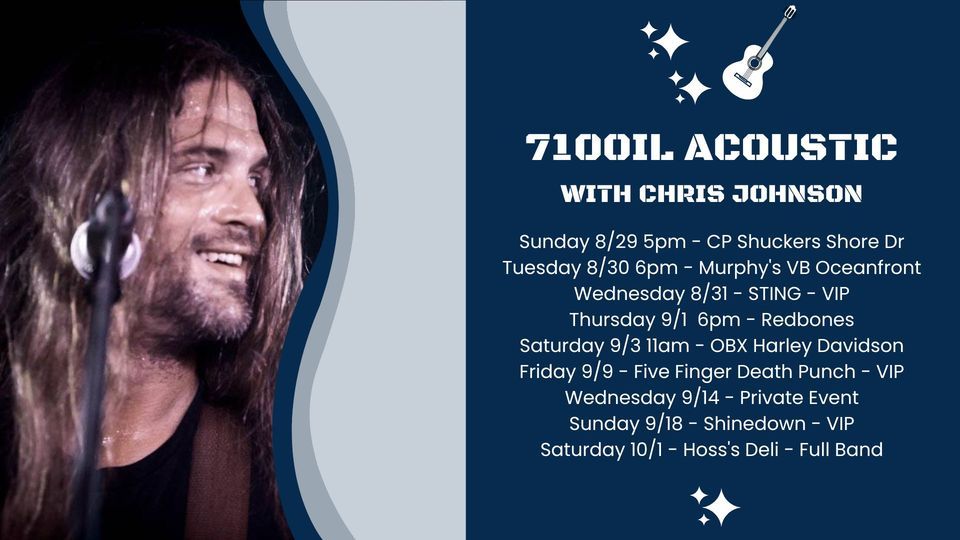 710OIL ACOUSTIC
WITH CHRIS JOHNSON

Sunday 8/29 5pm - CP Shuckers Shore Dr
Tuesday 8/30 6pm - Murphy's VB Oceanfront
Wednesday 8/31 - STING - VIP
Thursday 9/1 6pm - Redbones
Saturday 9/3 11am - OBX Harley Davidson
Friday 9/9 - Five Finger Death Punch - VIP
Wednesday 9/14 - Private Event
Sunday 9/18 - Shinedown - VIP
Saturday 10/1 - Hoss's Deli - Full Band